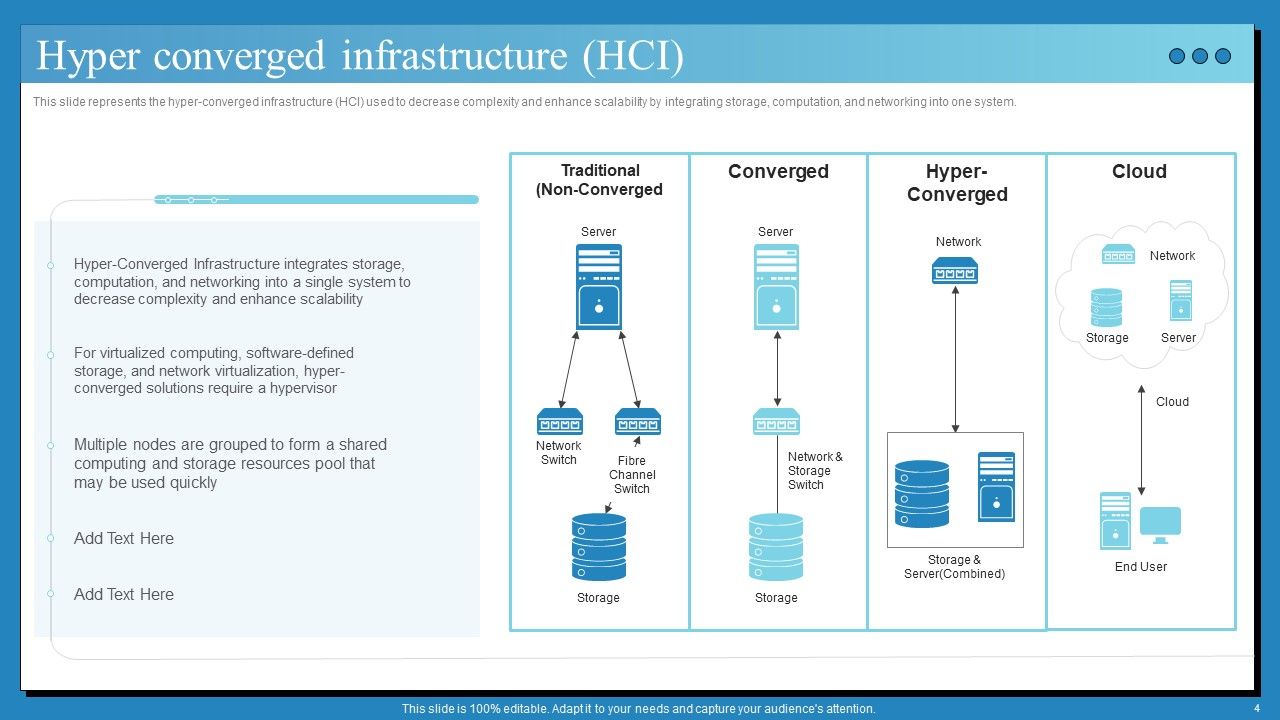 Hyper converged infrastructure (HCI)

This slide represents the hyper-converged infrastructure (HCI) used to decrease complexity and enhance scalability by integrating storage, computation, and networking into one system.

Hyper-Converged Infrastructure integrates storage, computation, and networking into a single system to decrease complexity and enhance scalability

For virtualized computing, software-defined storage, and network virtualization, hyper-converged solutions require a hypervisor

Multiple nodes are grouped to form a shared computing and storage resources pool that may be used quickly

Add Text Here

Add Text Here

Traditional (Non-Converged

Server

Network Switch

Fibre Channel Switch

Storage

Converged

Server

Network & Storage Switch

Storage

Hyper-Converged

Network

Storage & Server(Combined)

Cloud

Network

Storage

Server

Cloud

End User

This slide is 100% editable. Adapt it to your needs and capture your audience's attention.

4